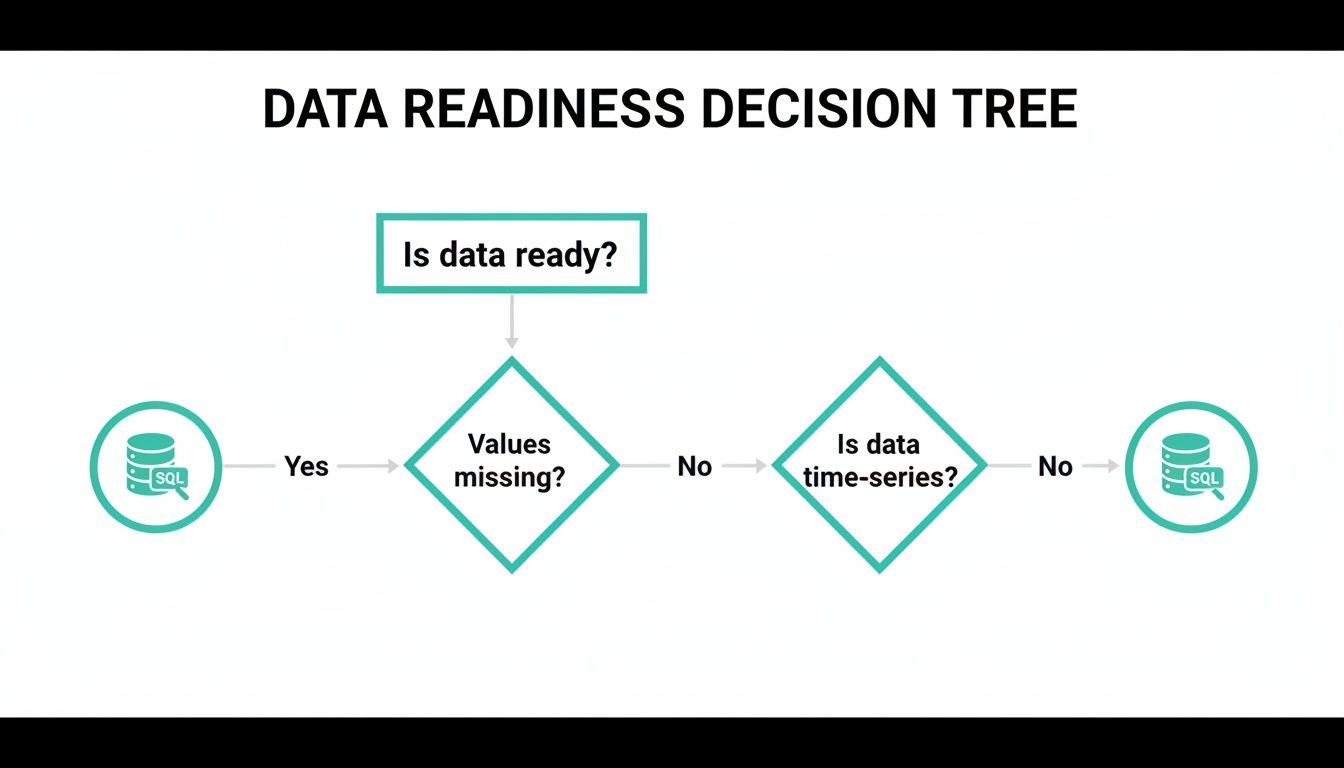 DATA READINESS DECISION TREE

Is data ready?

SQL

Yes

Values missing?

No

Is data time-series?

No

SQL